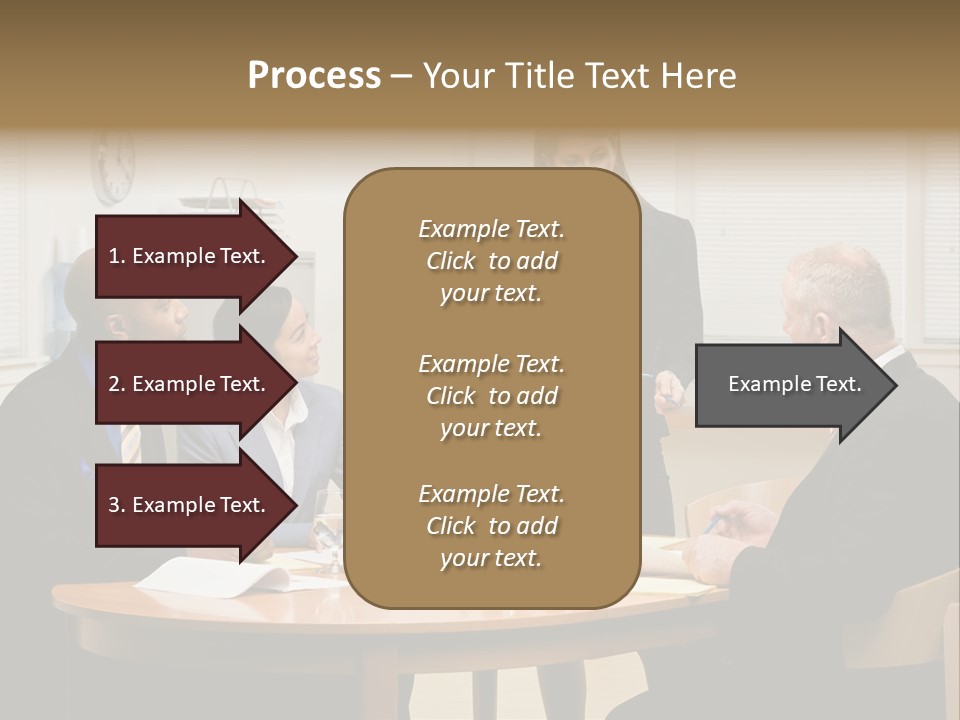 Process – Your Title Text Here

1. Example Text.

2. Example Text.

3. Example Text.

Example Text. Click to add your text.

Example Text. Click to add your text.

Example Text. Click to add your text.

Example Text.